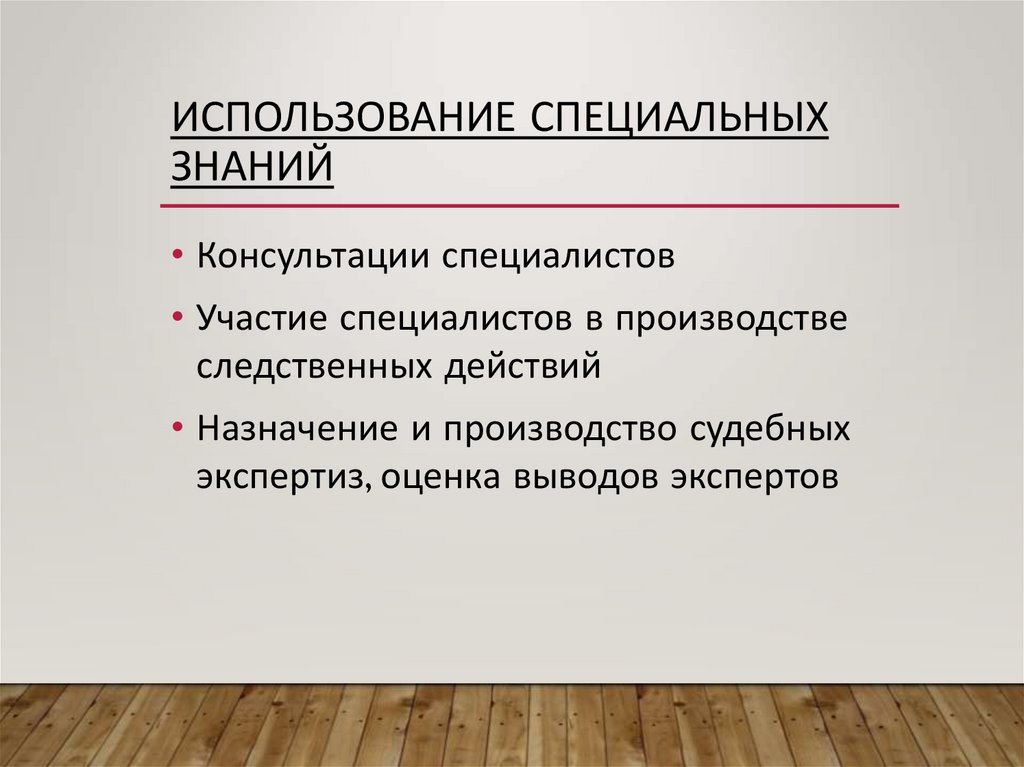 ИСПОЛЬЗОВАНИЕ СПЕЦИАЛЬНЫХ ЗНАНИЙ

• Консультации специалистов
• Участие специалистов в производстве следственных действий
• Назначение и производство судебных экспертиз, оценка выводов экспертов